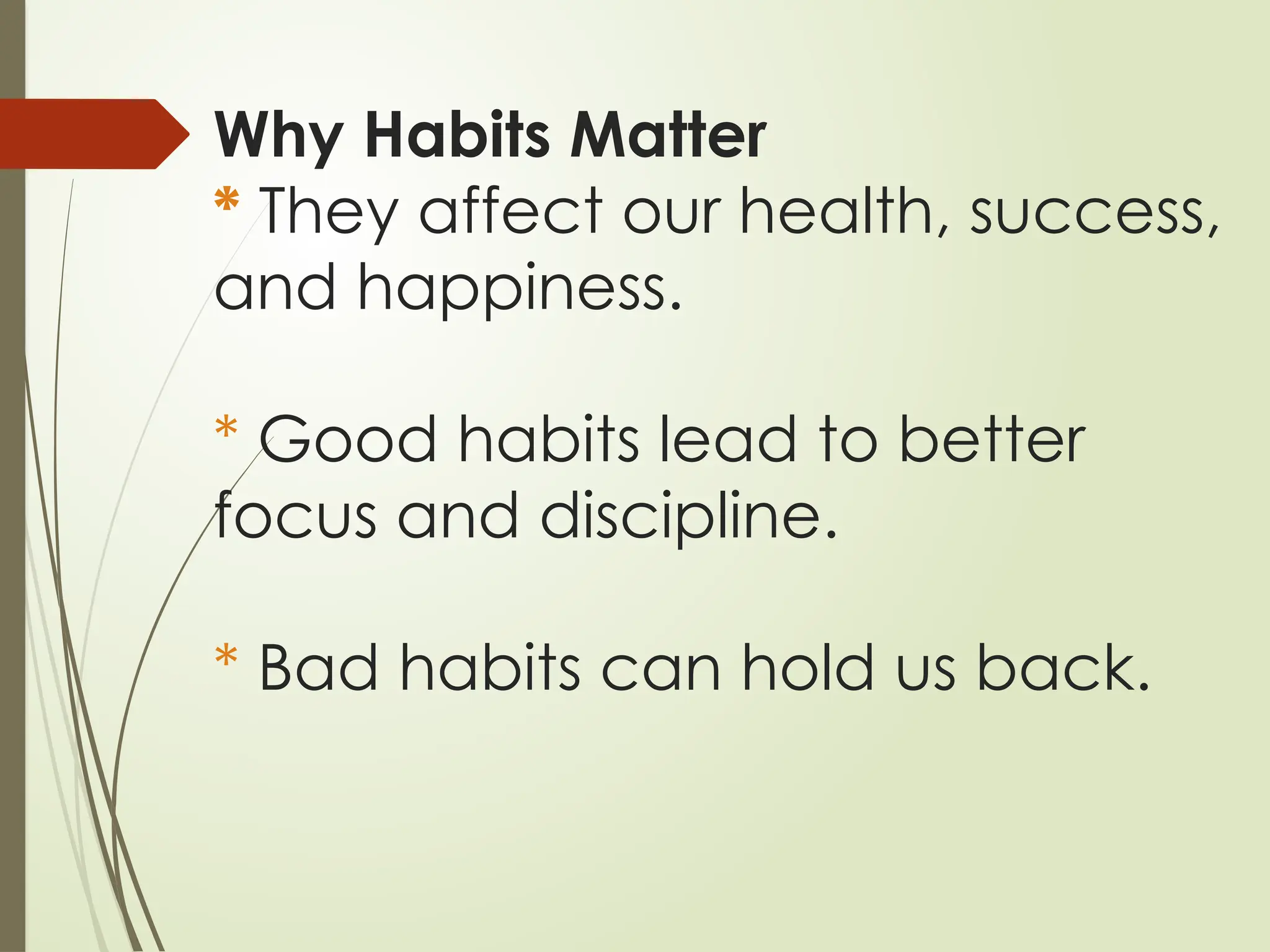 Why Habits Matter

* They affect our health, success, and happiness.

* Good habits lead to better focus and discipline.

* Bad habits can hold us back.